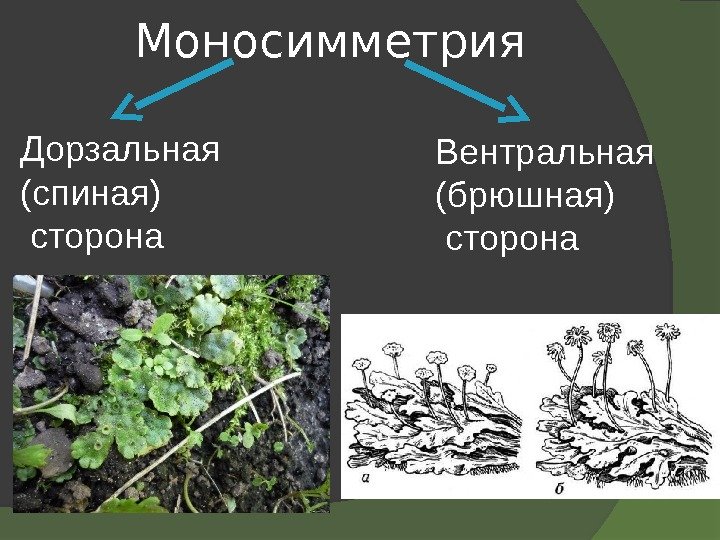 Моносимметрия

Дорзальная (спиная) сторона

Вентральная (брюшная) сторона

а

б